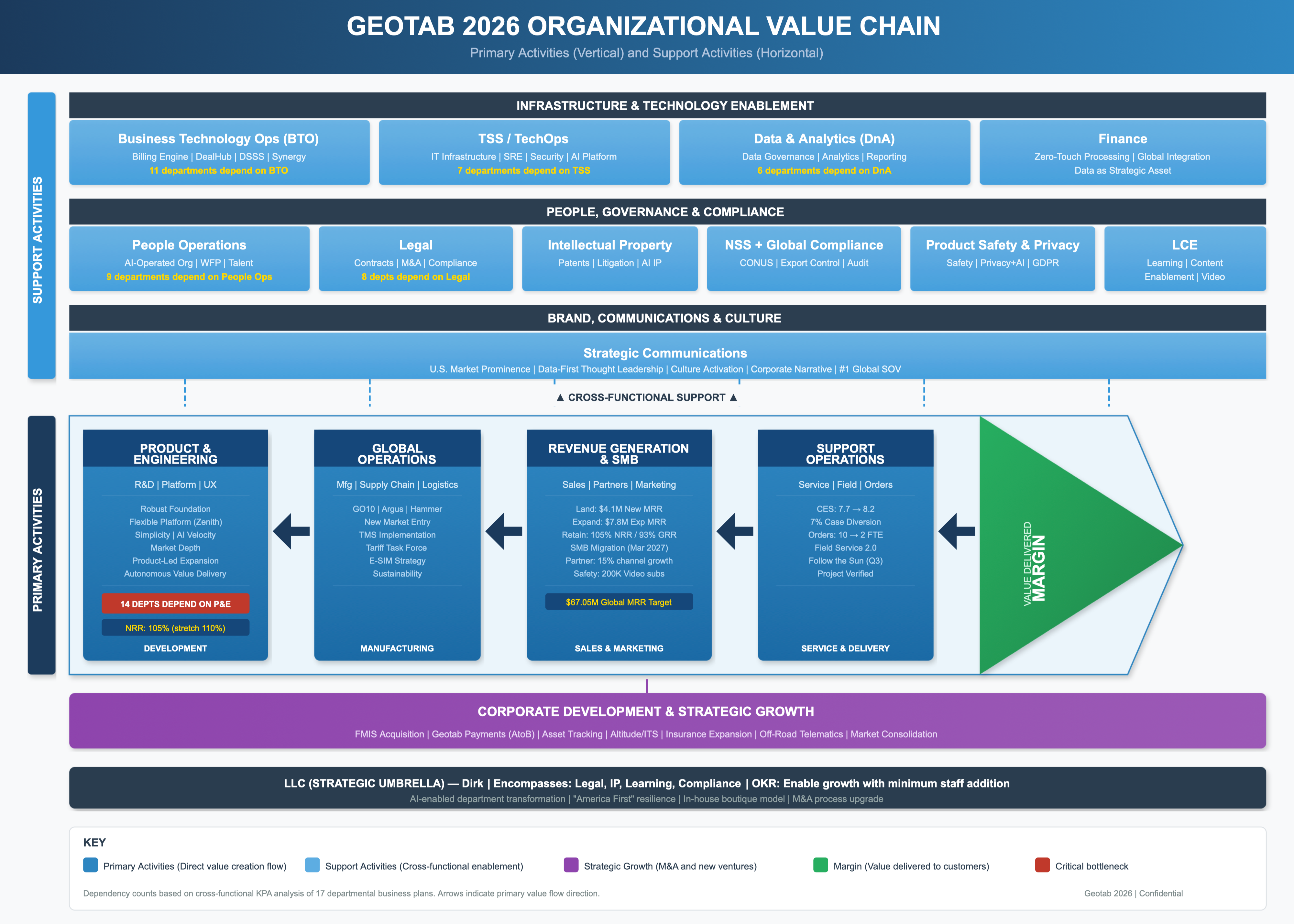 GEOTAB 2026 ORGANIZATIONAL VALUE CHAIN

Primary Activities (Vertical) and Support Activities (Horizontal)

SUPPORT ACTIVITIES

INFRASTRUCTURE & TECHNOLOGY ENABLEMENT

Business Technology Ops (BTO)
Billing Engine | DealHub | DSSS | Synergy
11 departments depend on BTO

TSS / TechOps
IT Infrastructure | SRE | Security | AI Platform
7 departments depend on TSS

Data & Analytics (DnA)
Data Governance | Analytics | Reporting
6 departments depend on DnA

Finance
Zero-Touch Processing | Global Integration
Data as Strategic Asset

PEOPLE, GOVERNANCE & COMPLIANCE

People Operations
AI-Operated Org | WFP | Talent
9 departments depend on People Ops

Legal
Contracts | M&A | Compliance
8 depts depend on Legal

Intellectual Property
Patents | Litigation | AI IP

NSS + Global Compliance
CONUS | Export Control | Audit

Product Safety & Privacy
Safety | Privacy+AI | GDPR

LCE
Learning | Content Enablement | Video

BRAND, COMMUNICATIONS & CULTURE

Strategic Communications
U.S. Market Prominence | Data-First Thought Leadership | Culture Activation | Corporate Narrative | #1 Global SOV

▲ CROSS-FUNCTIONAL SUPPORT ▲

PRIMARY ACTIVITIES

PRODUCT & ENGINEERING
R&D | Platform | UX
Robust Foundation
Flexible Platform (Zenith)
Simplicity | AI Velocity
Market Depth
Product-Led Expansion
Autonomous Value Delivery
14 DEPTS DEPEND ON P&E
NRR: 105% (stretch 110%)
DEVELOPMENT

GLOBAL OPERATIONS
Mfg | Supply Chain | Logistics
GO10 | Argus | Hammer
New Market Entry
TMS Implementation
Tariff Task Force
E-SIM Strategy
Sustainability
MANUFACTURING

REVENUE GENERATION & SMB
Sales | Partners | Marketing
Land: $4.1M New MRR
Expand: $7.8M Exp MRR
Retain: 105% NRR / 93% GRR
SMB Migration (Mar 2027)
Partner: 15% channel growth
Safety: 200K Video subs
$67.05M Global MRR Target
SALES & MARKETING

SUPPORT OPERATIONS
Service | Field | Orders
CES: 7.7 → 8.2
7% Case Diversion
Orders: 10 → 2 FTE
Field Service 2.0
Follow the Sun (Q3)
Project Verified
SERVICE & DELIVERY

VALUE DELIVERED
MARGIN

CORPORATE DEVELOPMENT & STRATEGIC GROWTH
FMIS Acquisition | Geotab Payments (AtoB) | Asset Tracking | Altitude/ITS | Insurance Expansion | Off-Road Telematics | Market Consolidation

LLC (STRATEGIC UMBRELLA) — Dirk | Encompasses: Legal, IP, Learning, Compliance | OKR: Enable growth with minimum staff addition
AI-enabled department transformation | "America First" resilience | In-house boutique model | M&A process upgrade

KEY
Primary Activities (Direct value creation flow)
Support Activities (Cross-functional enablement)
Strategic Growth (M&A and new ventures)
Margin (Value delivered to customers)
Critical bottleneck

Dependency counts based on cross-functional KPA analysis of 17 departmental business plans. Arrows indicate primary value flow direction.
Geotab 2026 | Confidential